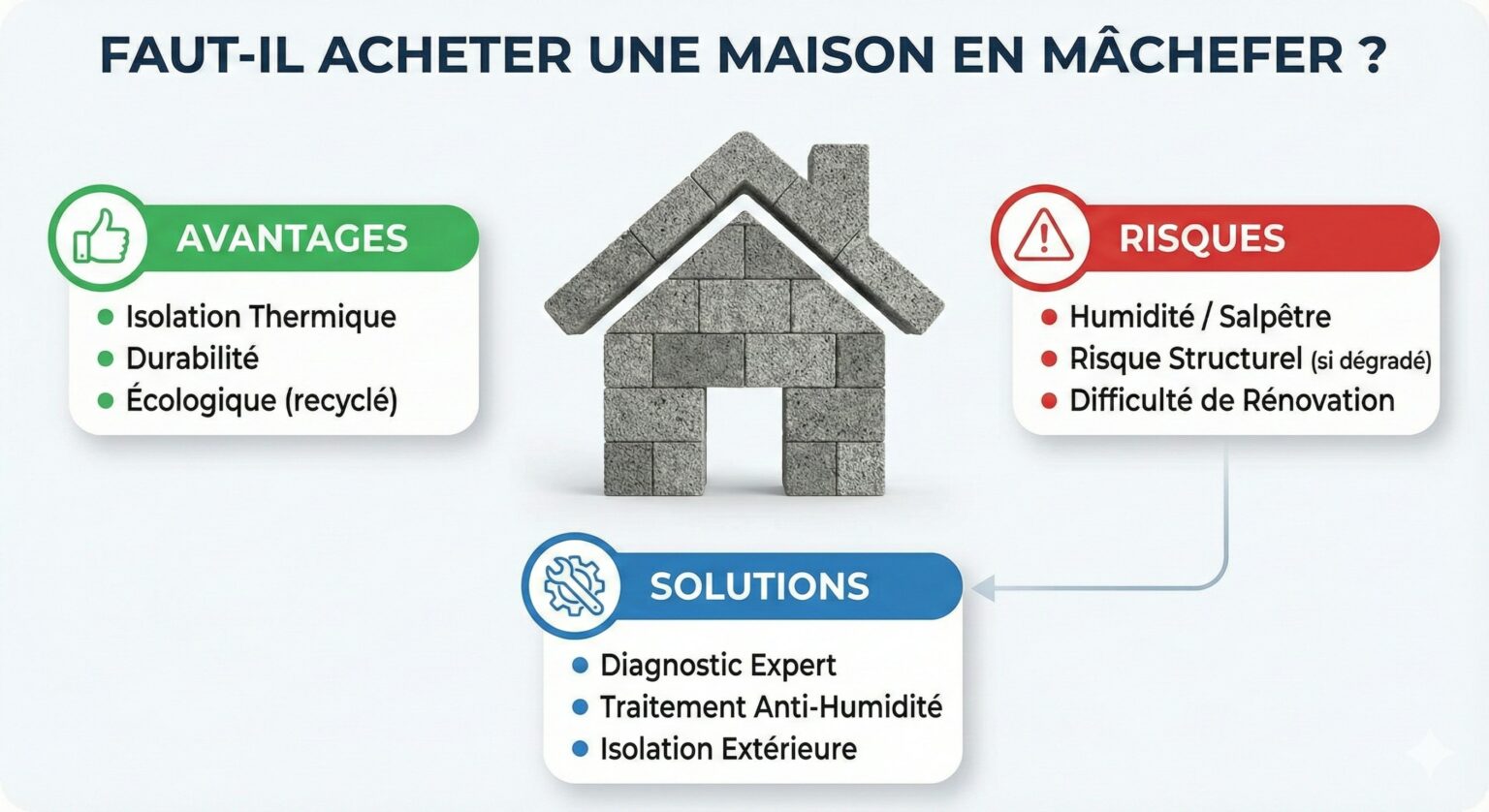 FAUT-IL ACHETER UNE MAISON EN MÂCHEFER ?

AVANTAGES

- Isolation Thermique
- Durabilité
- Écologique (recyclé)

RISQUES

- Humidité / Salpêtre
- Risque Structurel (si dégradé)
- Difficulté de Rénovation

SOLUTIONS

- Diagnostic Expert
- Traitement Anti-Humidité
- Isolation Extérieure